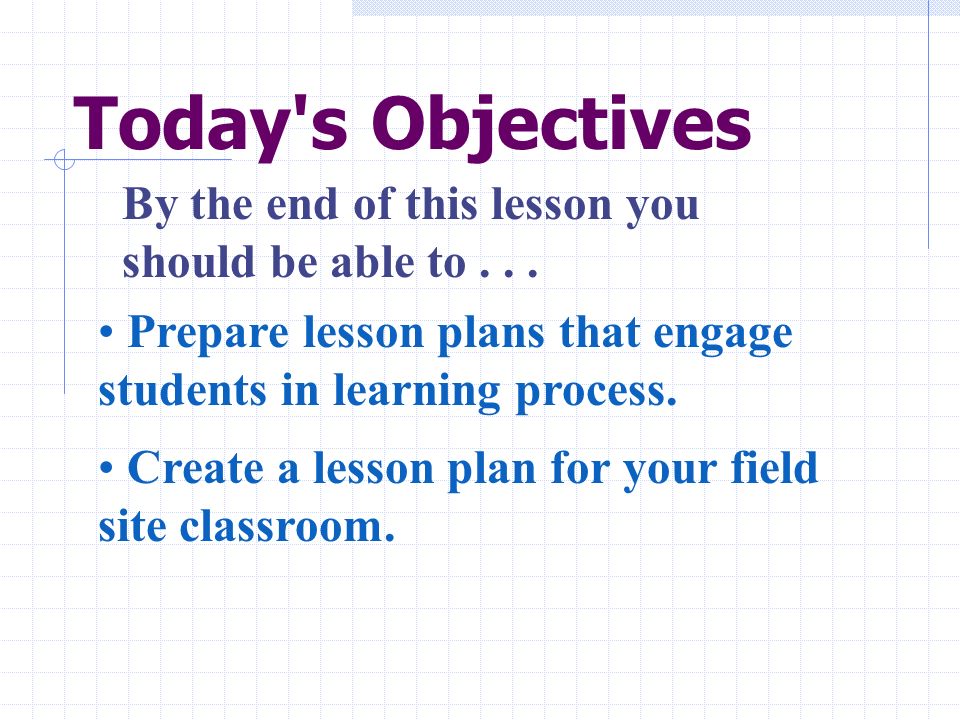 Today's Objectives

By the end of this lesson you should be able to . . .

• Prepare lesson plans that engage students in learning process.

• Create a lesson plan for your field site classroom.